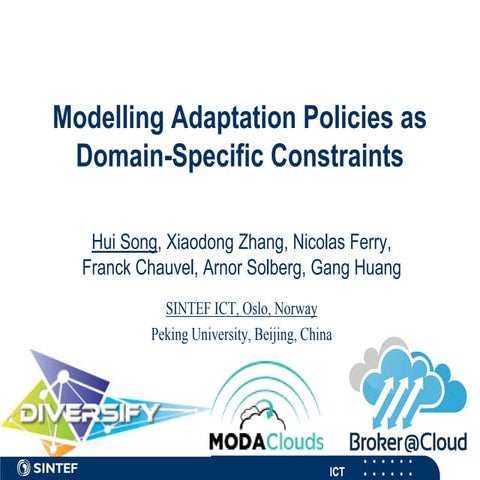 Modelling Adaptation Policies as Domain-Specific Constraints

Hui Song, Xiaodong Zhang, Nicolas Ferry, Franck Chauvel, Arnor Solberg, Gang Huang

SINTEF ICT, Oslo, Norway
Peking University, Beijing, China

DIVERSIFY

MODAClouds

Broker@Cloud

SINTEF

ICT